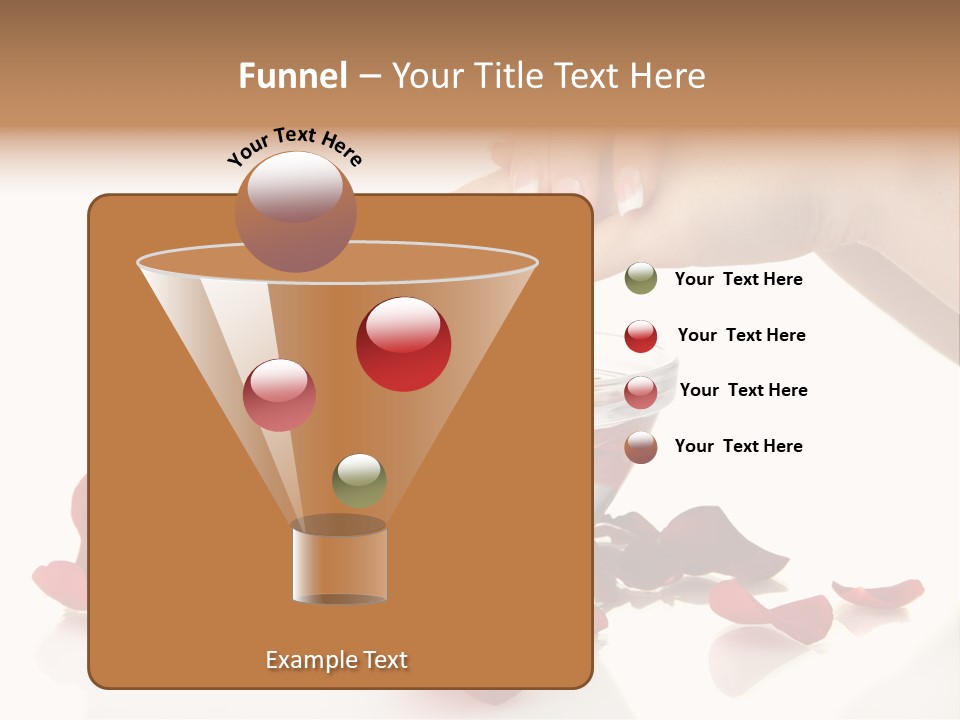 Funnel – Your Title Text Here

Your Text Here

Your Text Here

Your Text Here

Your Text Here

Your Text Here

Example Text